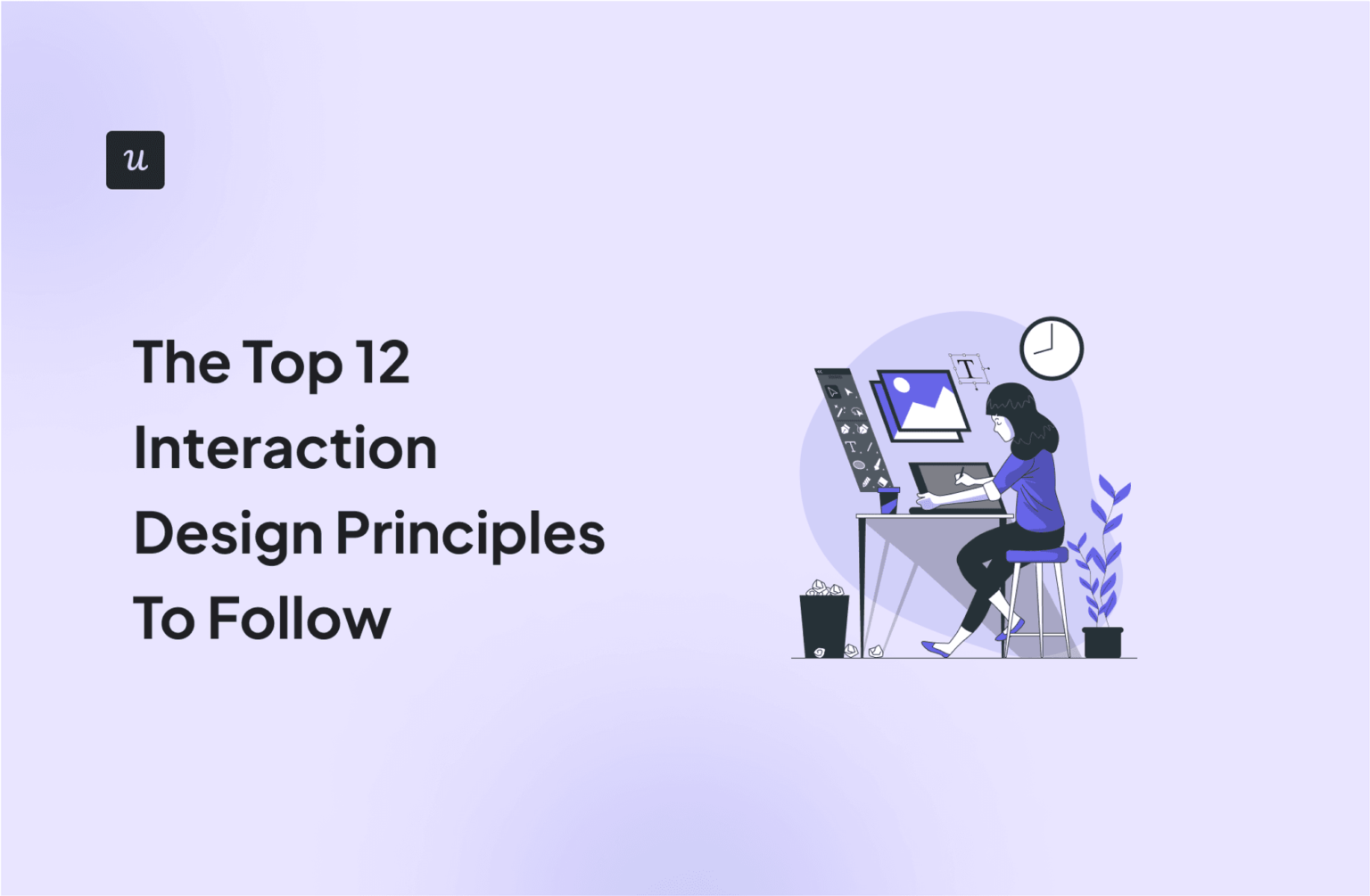 u

The Top 12 Interaction Design Principles To Follow

T